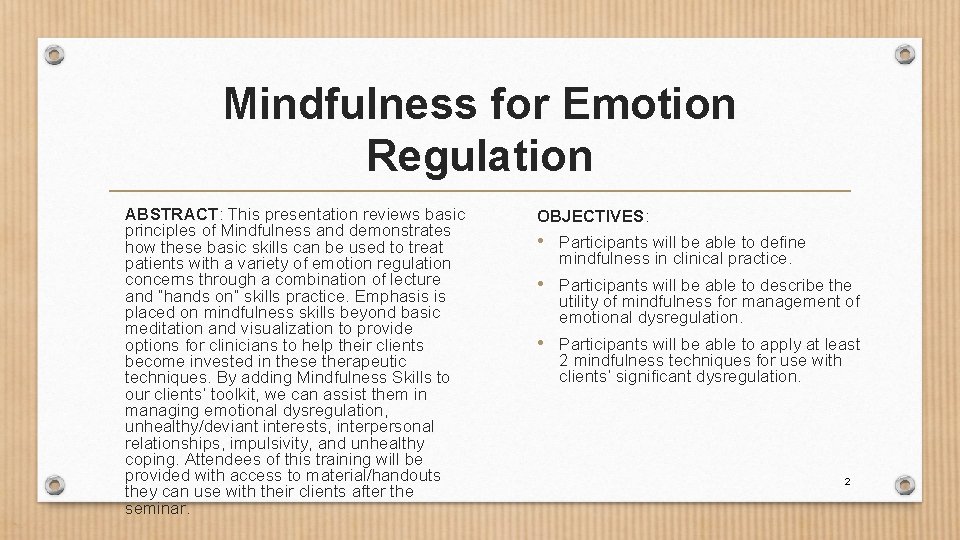 Mindfulness for Emotion Regulation

ABSTRACT: This presentation reviews basic principles of Mindfulness and demonstrates how these basic skills can be used to treat patients with a variety of emotion regulation concerns through a combination of lecture and "hands on" skills practice. Emphasis is placed on mindfulness skills beyond basic meditation and visualization to provide options for clinicians to help their clients become invested in these therapeutic techniques. By adding Mindfulness Skills to our clients' toolkit, we can assist them in managing emotional dysregulation, unhealthy/deviant interests, interpersonal relationships, impulsivity, and unhealthy coping. Attendees of this training will be provided with access to material/handouts they can use with their clients after the seminar.

OBJECTIVES:

• Participants will be able to define mindfulness in clinical practice.

• Participants will be able to describe the utility of mindfulness for management of emotional dysregulation.

• Participants will be able to apply at least 2 mindfulness techniques for use with clients' significant dysregulation.

2